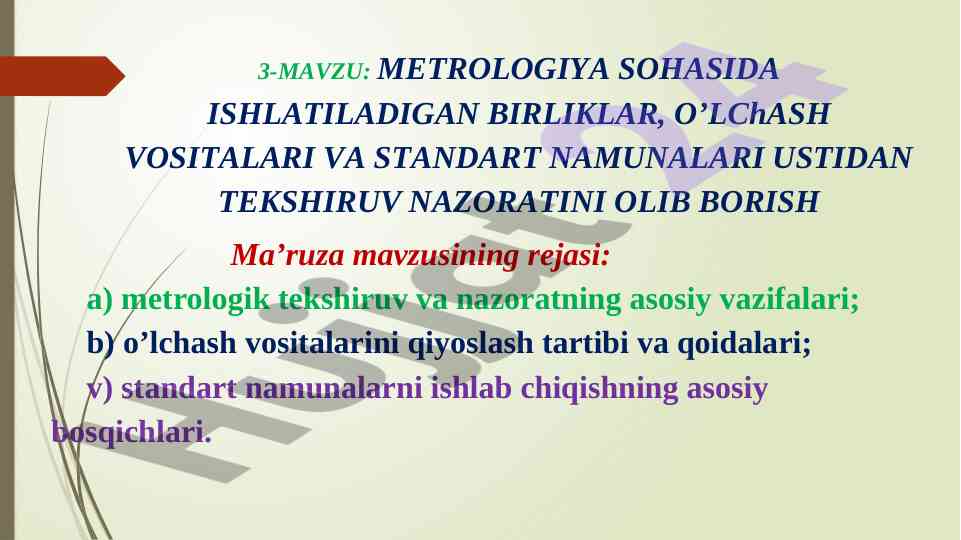 3-MAVZU: METROLOGIYA SOHASIDA ISHLATILADIGAN BIRLIKLAR, O’LChASH VOSITALARI VA STANDART NAMUNALARI USTIDAN TEKSHIRUV NAZORATINI OLIB BORISH

Ma’ruza mavzusining rejasi:

a) metrologik tekshiruv va nazoratning asosiy vazifalari;

b) o’lchash vositalarini qiyoslash tartibi va qoidalari;

v) standart namunalarni ishlab chiqishning asosiy bosqichlari.

Hujjat 24